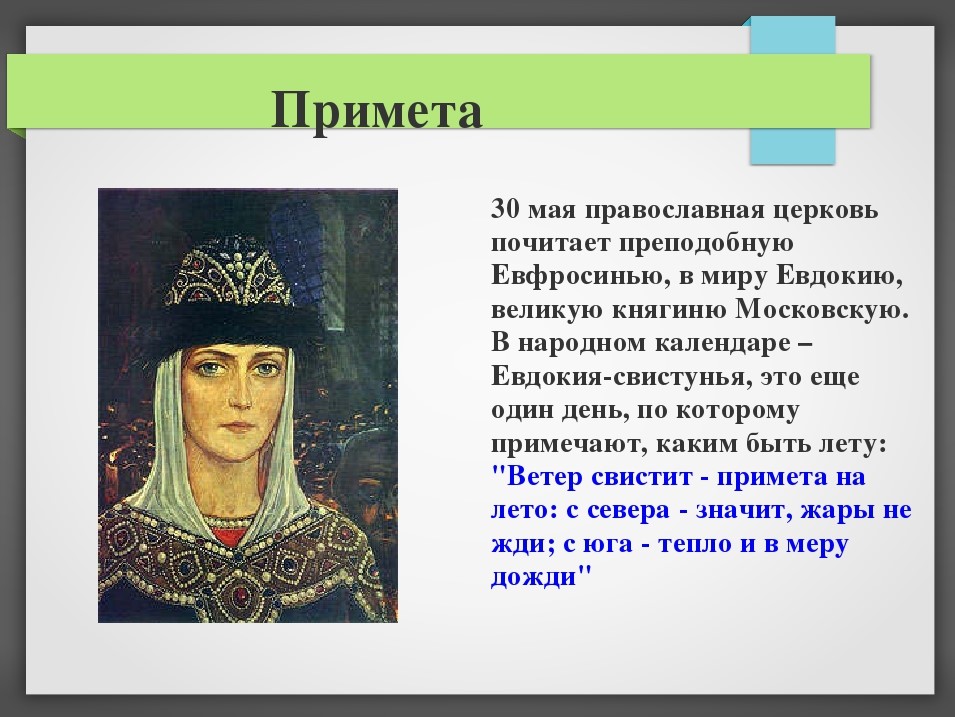 Примета

30 мая православная церковь почитает преподобную Евфросинью, в миру Евдокию, великую княгиню Московскую. В народном календаре – Евдокия-свистунья, это еще один день, по которому примечают, каким быть лету: "Ветер свистит - примета на лето: с севера - значит, жары не жди; с юга - тепло и в меру дожди"